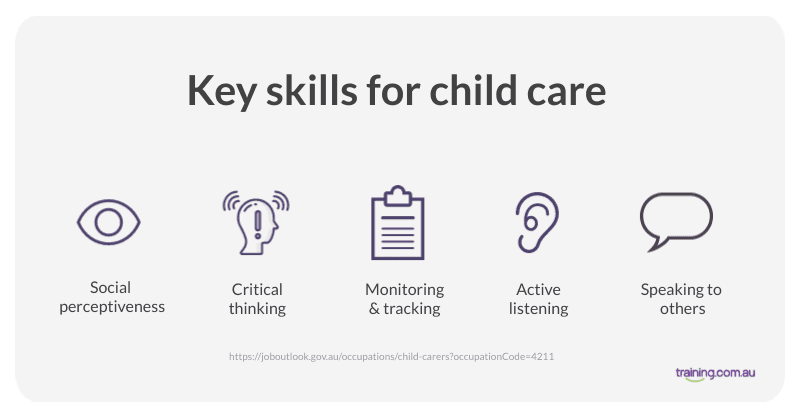 Key skills for child care

Social perceptiveness

Critical thinking

Monitoring & tracking

Active listening

Speaking to others

https://joboutlook.gov.au/occupations/child-carers?occupationCode=4211

training.com.au